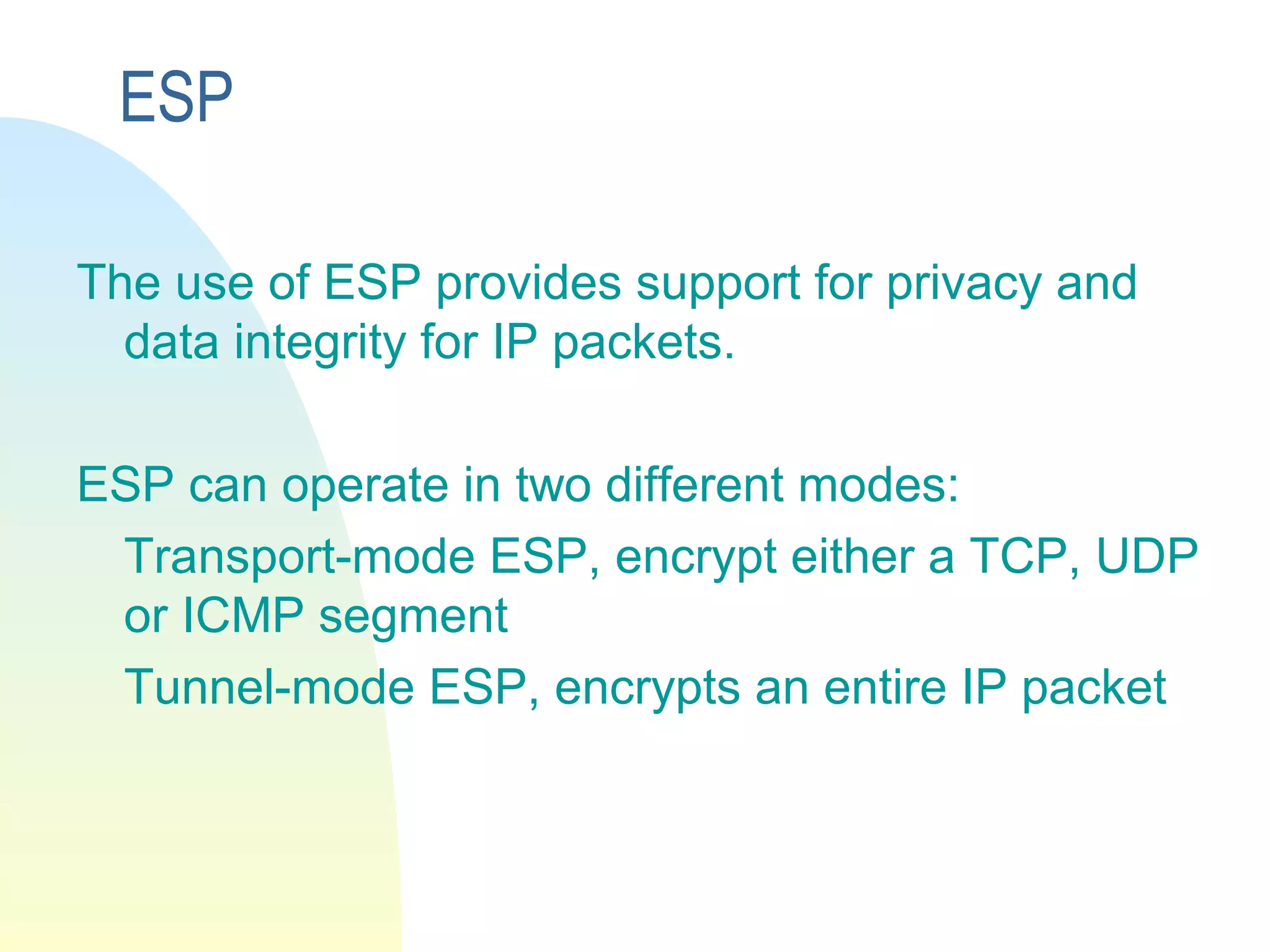 ESP

The use of ESP provides support for privacy and data integrity for IP packets.

ESP can operate in two different modes:

Transport-mode ESP, encrypt either a TCP, UDP or ICMP segment

Tunnel-mode ESP, encrypts an entire IP packet